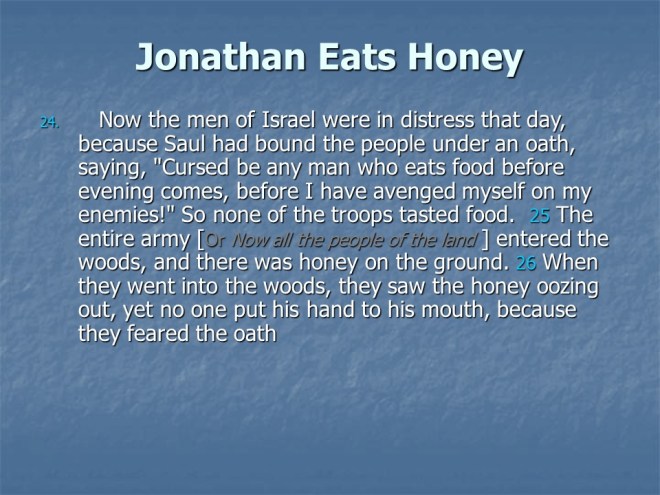 Jonathan Eats Honey

24. Now the men of Israel were in distress that day, because Saul had bound the people under an oath, saying, "Cursed be any man who eats food before evening comes, before I have avenged myself on my enemies!" So none of the troops tasted food. 25 The entire army [Or Now all the people of the land ] entered the woods, and there was honey on the ground. 26 When they went into the woods, they saw the honey oozing out, yet no one put his hand to his mouth, because they feared the oath